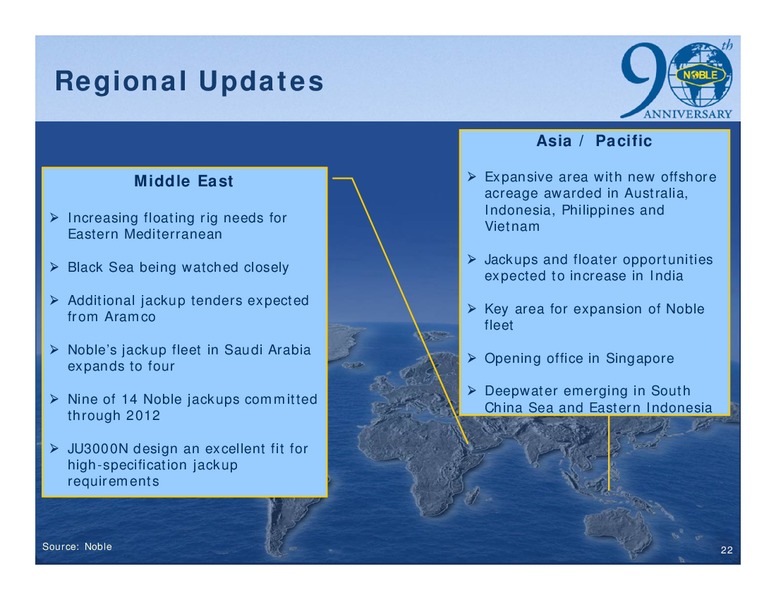 Regional Updates

90th NOBLE ANNIVERSARY

Middle East

➢ Increasing floating rig needs for Eastern Mediterranean

➢ Black Sea being watched closely

➢ Additional jackup tenders expected from Aramco

➢ Noble's jackup fleet in Saudi Arabia expands to four

➢ Nine of 14 Noble jackups committed through 2012

➢ JU3000N design an excellent fit for high-specification jackup requirements

Asia / Pacific

➢ Expansive area with new offshore acreage awarded in Australia, Indonesia, Philippines and Vietnam

➢ Jackups and floater opportunities expected to increase in India

➢ Key area for expansion of Noble fleet

➢ Opening office in Singapore

➢ Deepwater emerging in South China Sea and Eastern Indonesia

Source: Noble

22